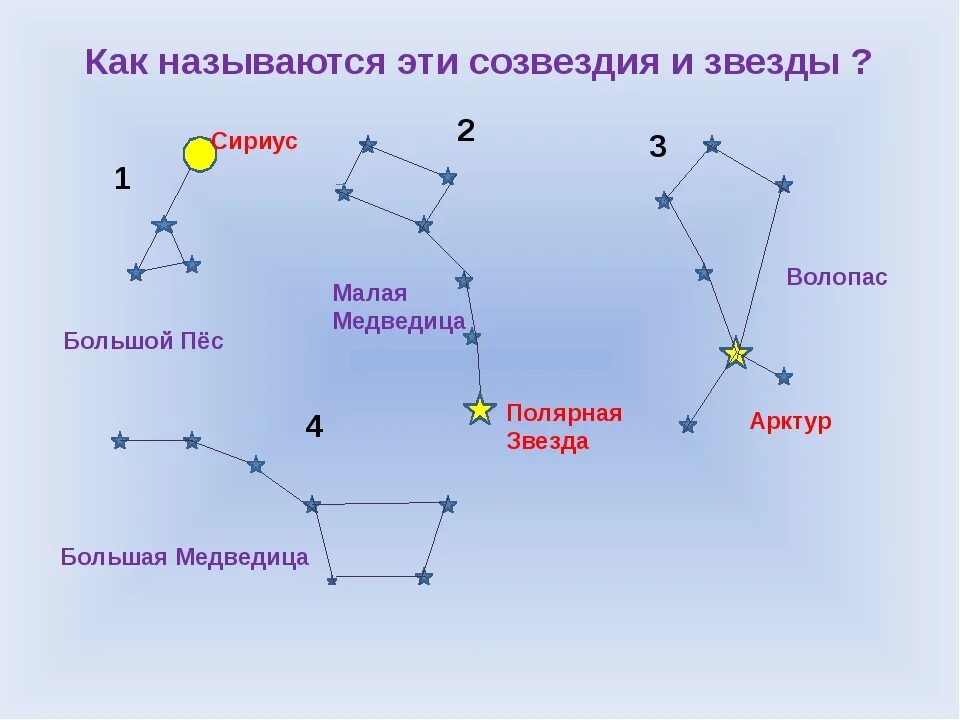 Как называются эти созвездия и звезды ?

1

Сириус

Большой Пёс

2

Малая Медведица

Полярная Звезда

3

Волопас

Арктур

4

Большая Медведица